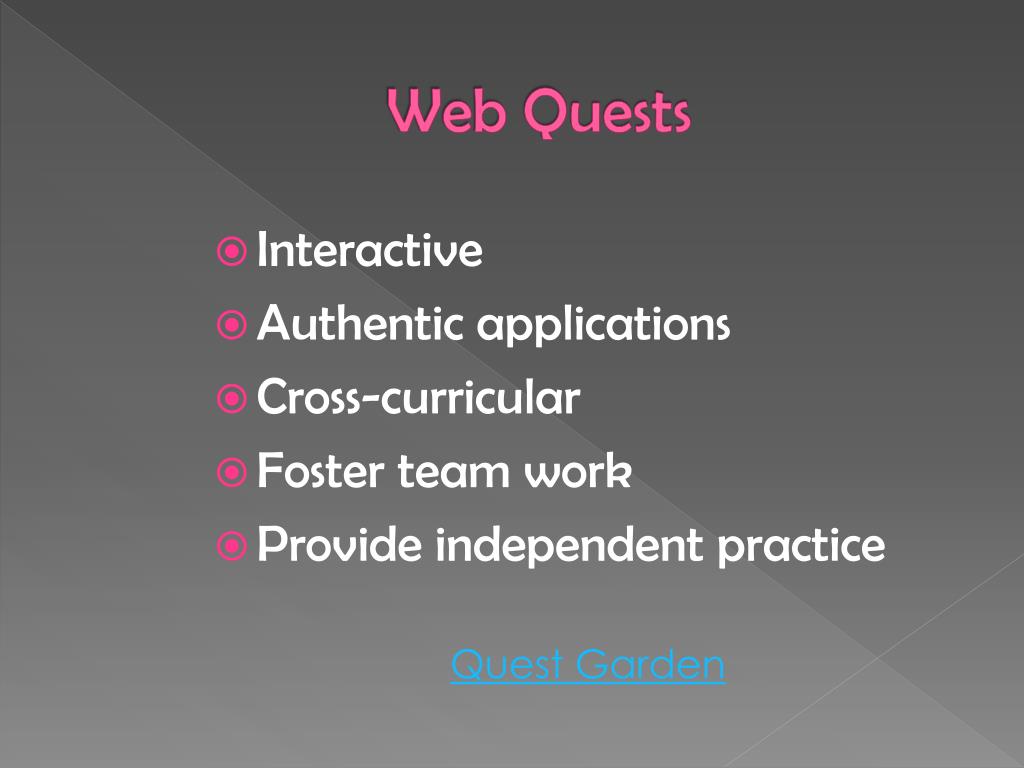 Web Quests

Interactive
Authentic applications
Cross-curricular
Foster team work
Provide independent practice

Quest Garden